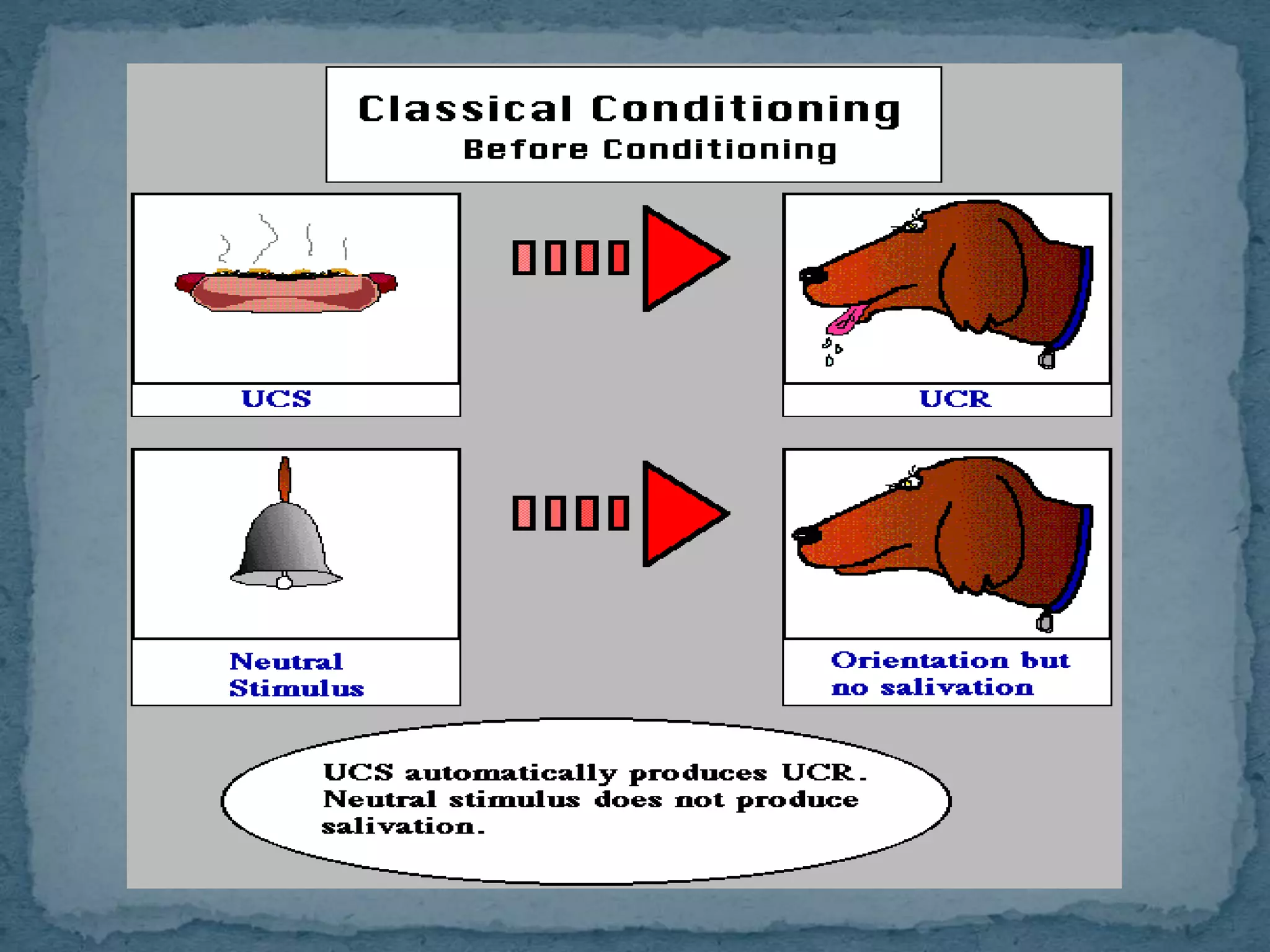 Classical Conditioning
Before Conditioning

UCS

UCR

Neutral Stimulus

Orientation but no salivation

UCS automatically produces UCR. Neutral stimulus does not produce salivation.